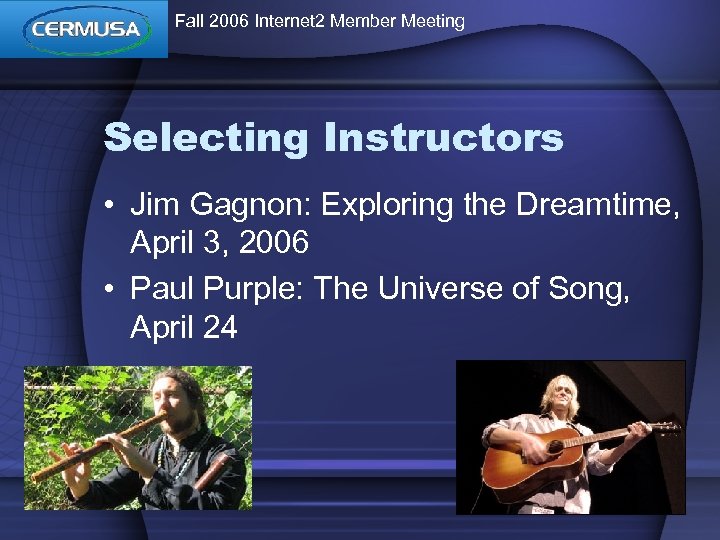 CERMUSA

Fall 2006 Internet2 Member Meeting

Selecting Instructors

• Jim Gagnon: Exploring the Dreamtime, April 3, 2006
• Paul Purple: The Universe of Song, April 24